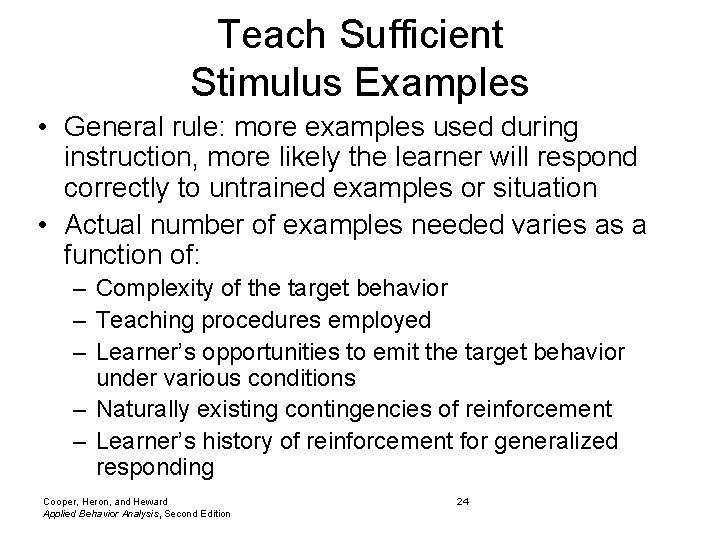 Teach Sufficient Stimulus Examples

• General rule: more examples used during instruction, more likely the learner will respond correctly to untrained examples or situation

• Actual number of examples needed varies as a function of:
– Complexity of the target behavior
– Teaching procedures employed
– Learner's opportunities to emit the target behavior under various conditions
– Naturally existing contingencies of reinforcement
– Learner's history of reinforcement for generalized responding

Cooper, Heron, and Heward
Applied Behavior Analysis, Second Edition

24